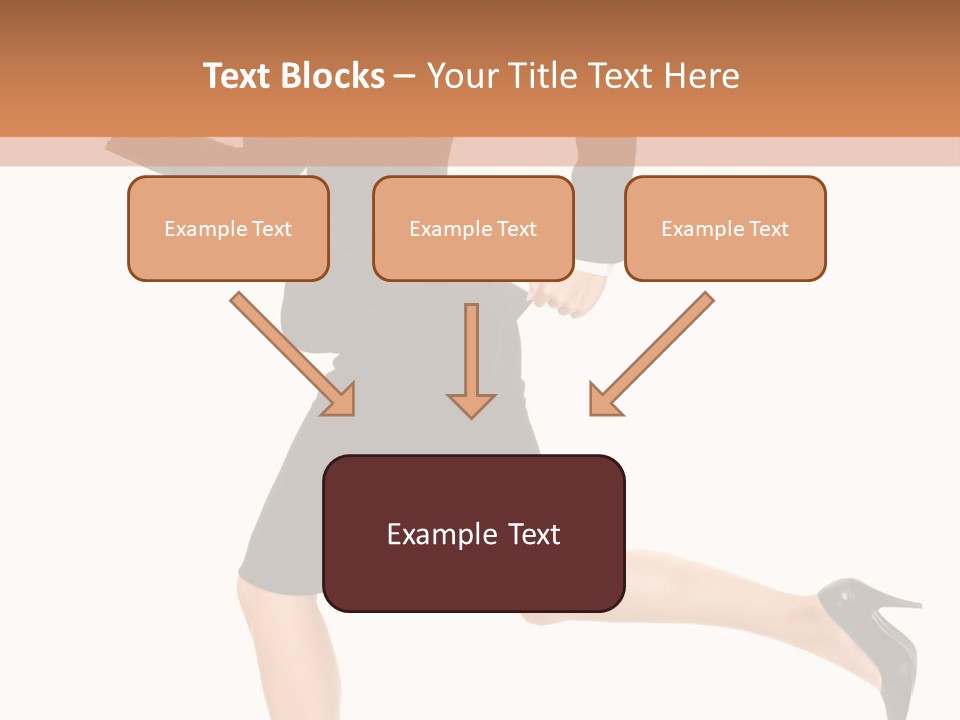 Text Blocks – Your Title Text Here

Example Text

Example Text

Example Text

Example Text